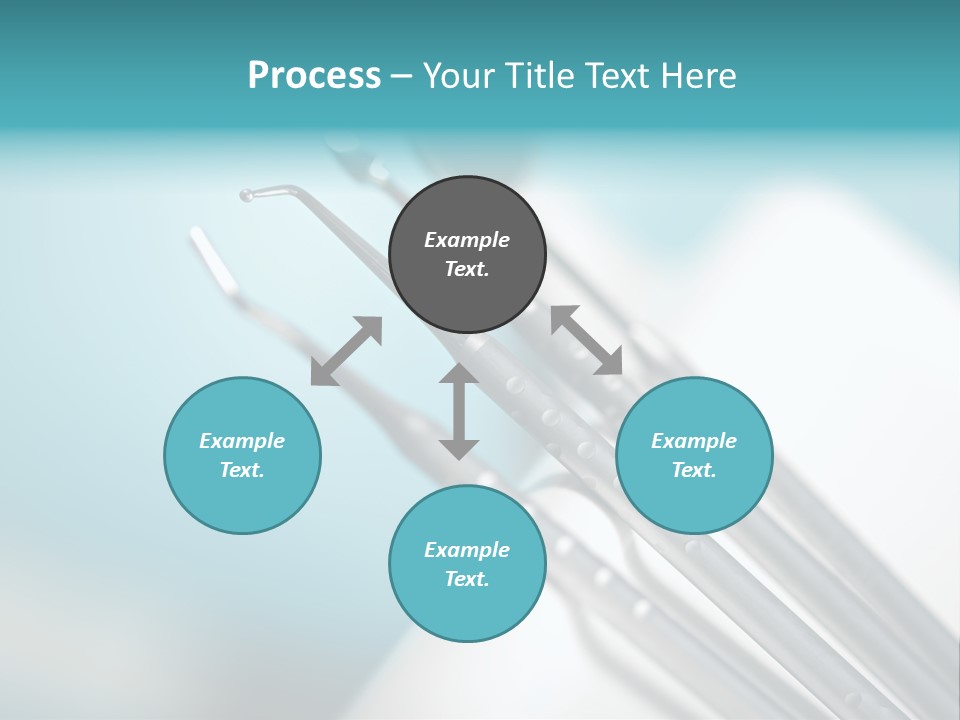 Process – Your Title Text Here

Example Text.

Example Text.

Example Text.

Example Text.